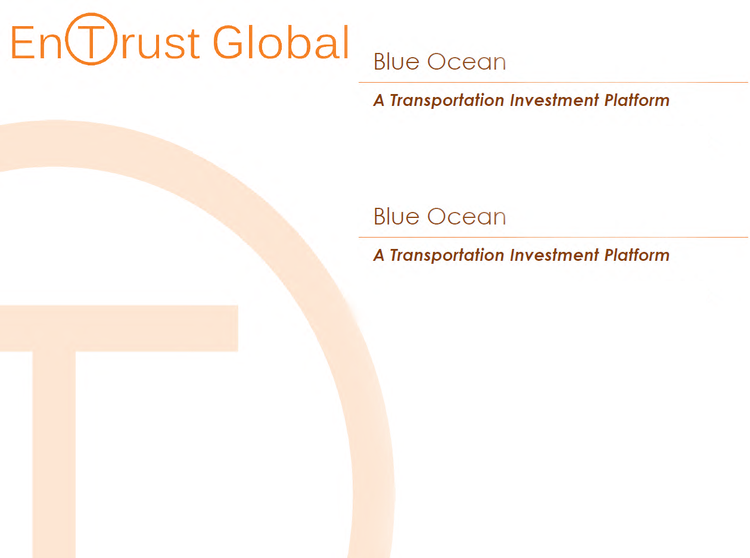 EnTrust Global

Blue Ocean

A Transportation Investment Platform

Blue Ocean

A Transportation Investment Platform